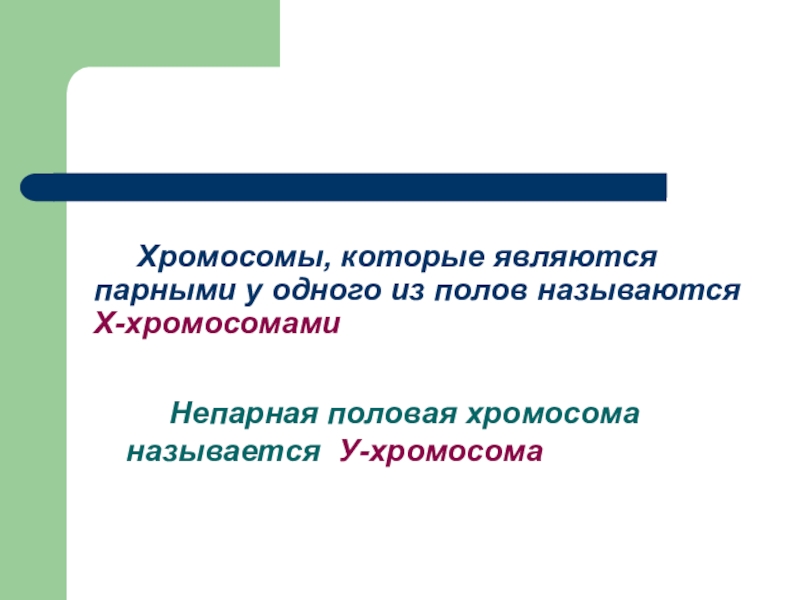 Хромосомы, которые являются парными у одного из полов называются Х-хромосомами

Непарная половая хромосома называется У-хромосома